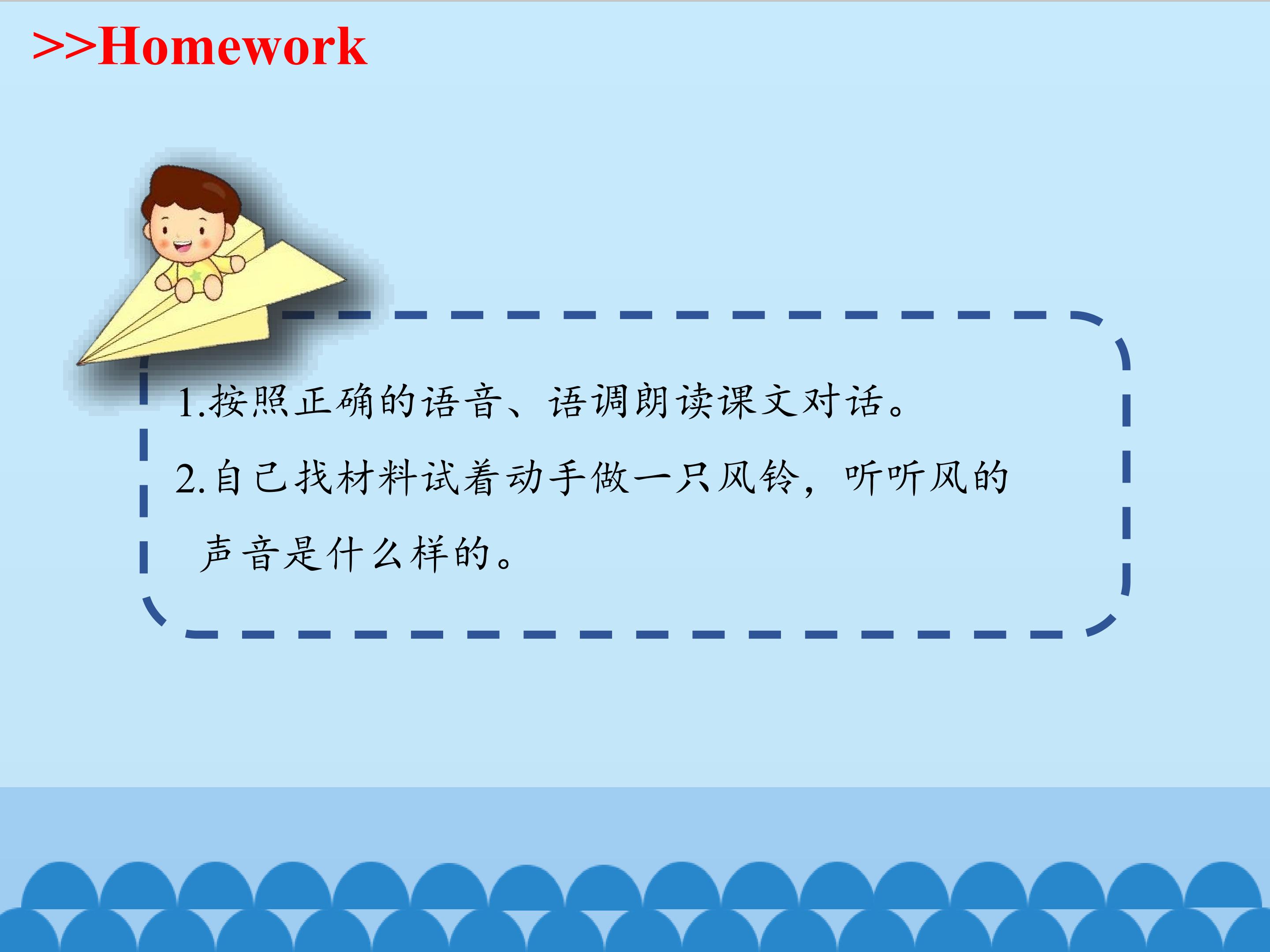 >>Homework

1.按照正确的语音、语调朗读课文对话。

2.自己找材料试着动手做一只风铃，听听风的声音是什么样的。